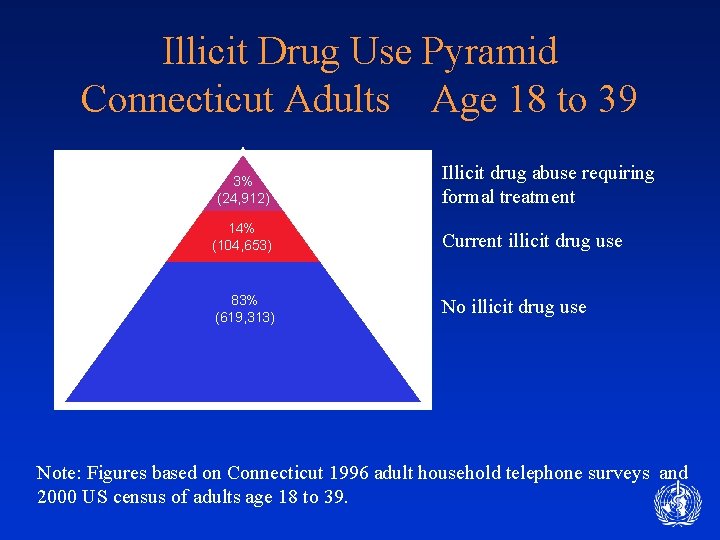 Illicit Drug Use Pyramid
Connecticut Adults Age 18 to 39

3%
(24,912)

14%
(104,653)

83%
(619,313)

Illicit drug abuse requiring formal treatment

Current illicit drug use

No illicit drug use

Note: Figures based on Connecticut 1996 adult household telephone surveys and 2000 US census of adults age 18 to 39.